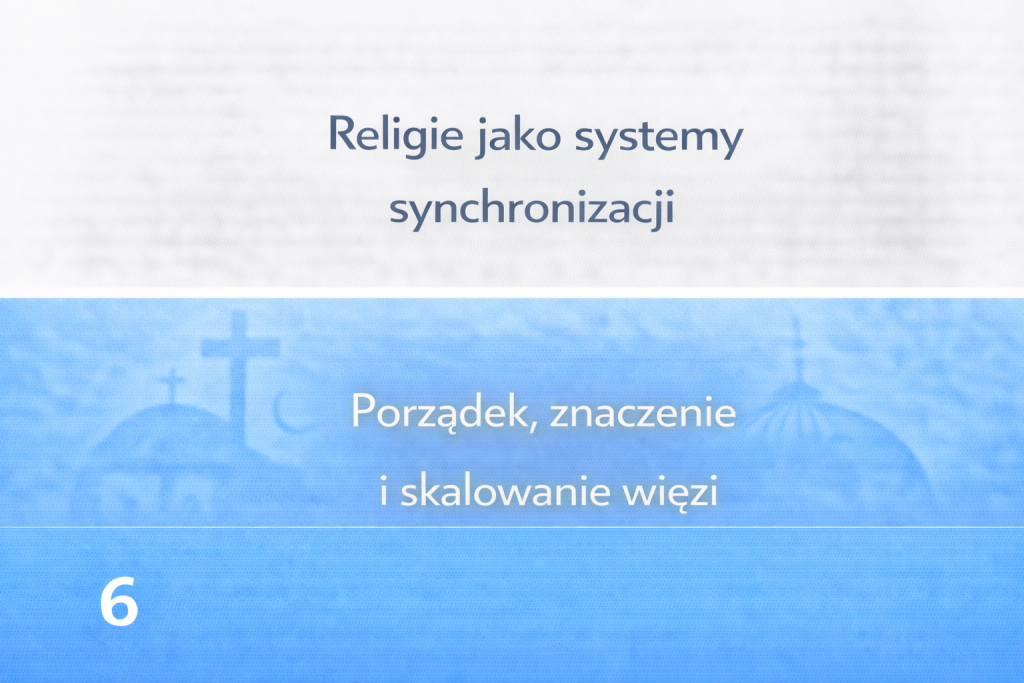 Religie jako systemy synchronizacji

Porządek, znaczenie i skalowanie więzi

6